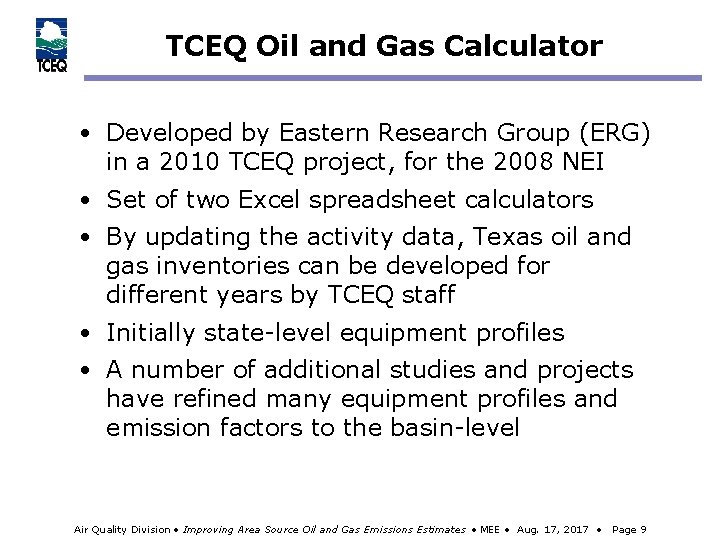 TCEQ

TCEQ Oil and Gas Calculator

• Developed by Eastern Research Group (ERG) in a 2010 TCEQ project, for the 2008 NEI
• Set of two Excel spreadsheet calculators
• By updating the activity data, Texas oil and gas inventories can be developed for different years by TCEQ staff
• Initially state-level equipment profiles
• A number of additional studies and projects have refined many equipment profiles and emission factors to the basin-level

Air Quality Division • Improving Area Source Oil and Gas Emissions Estimates • MEE • Aug. 17, 2017 • Page 9